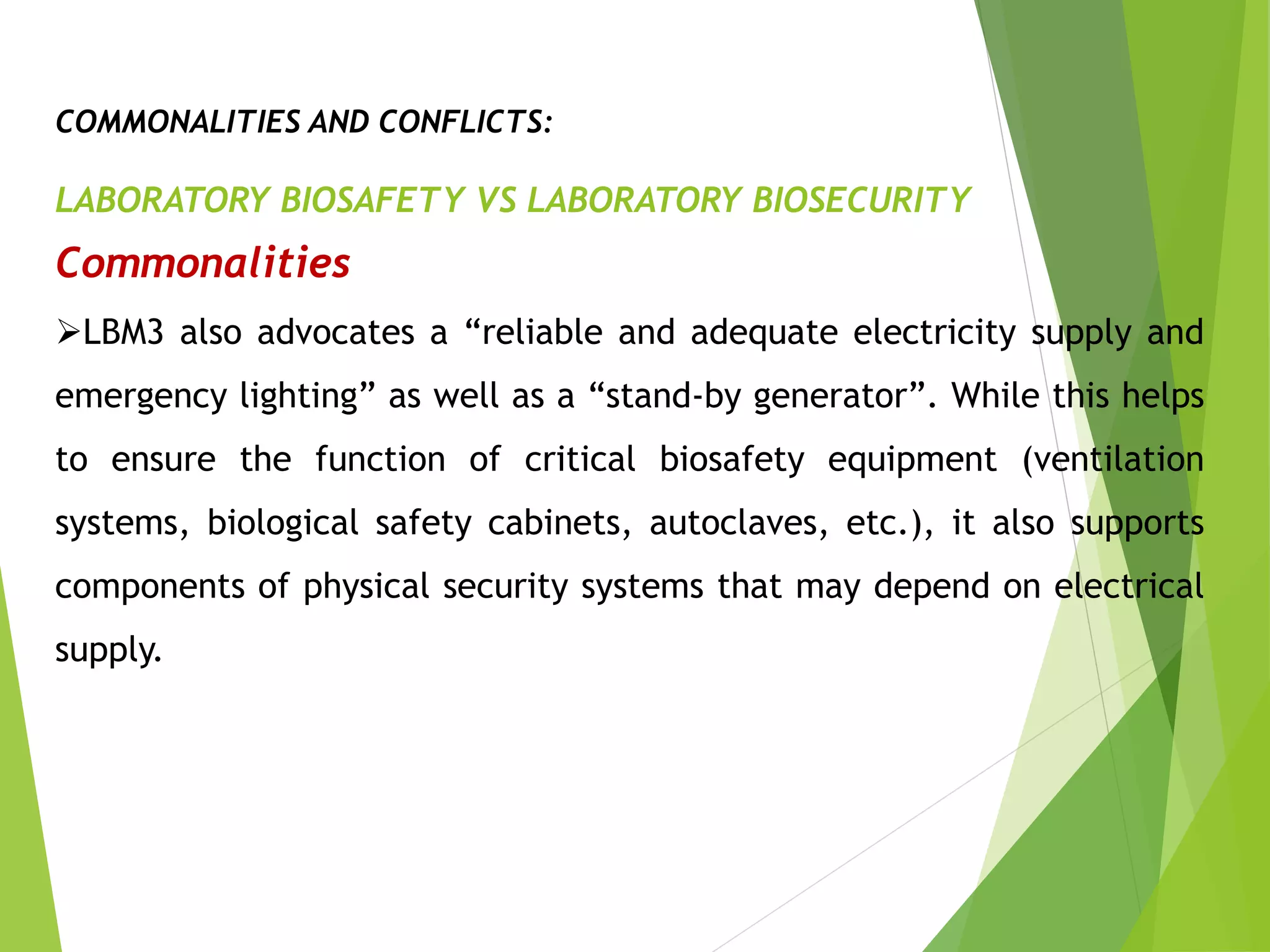 COMMONALITIES AND CONFLICTS:

LABORATORY BIOSAFETY VS LABORATORY BIOSECURITY

Commonalities

➢LBM3 also advocates a “reliable and adequate electricity supply and emergency lighting” as well as a “stand-by generator”. While this helps to ensure the function of critical biosafety equipment (ventilation systems, biological safety cabinets, autoclaves, etc.), it also supports components of physical security systems that may depend on electrical supply.